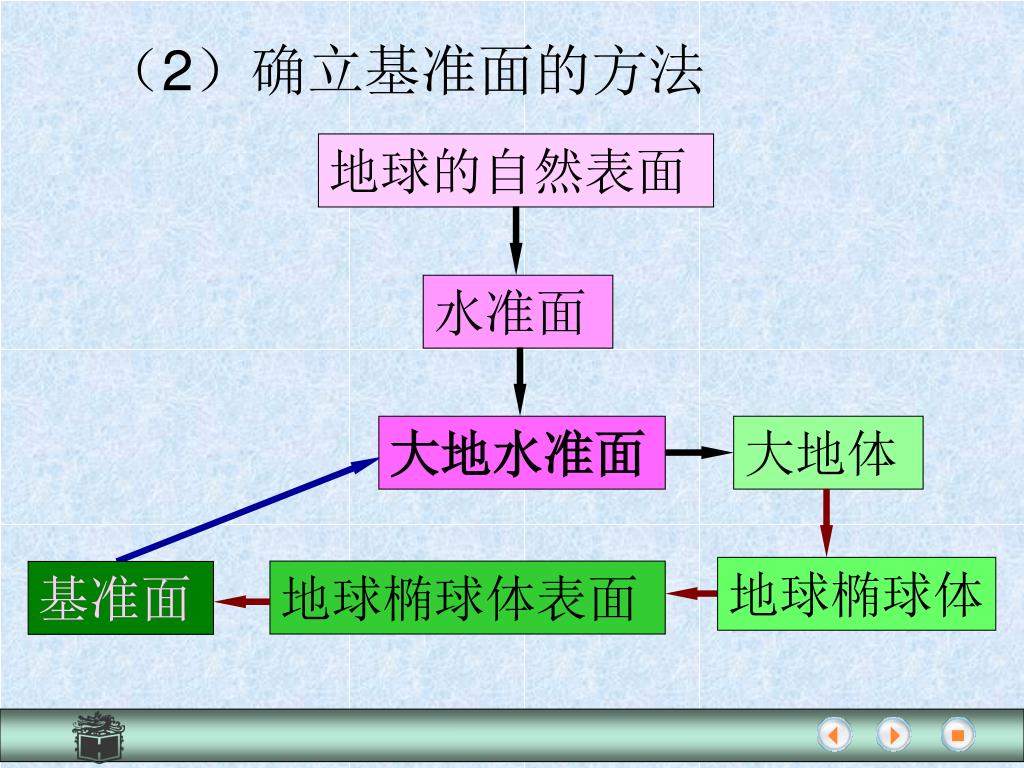 （2）确立基准面的方法

地球的自然表面

水准面

大地水准面

大地体

地球椭球体

地球椭球体表面

基准面